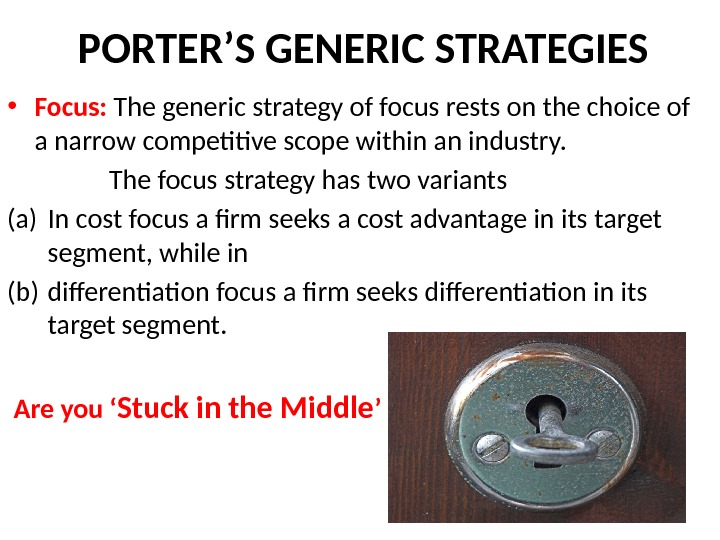 PORTER’S GENERIC STRATEGIES

• Focus: The generic strategy of focus rests on the choice of a narrow competitive scope within an industry.

The focus strategy has two variants

(a) In cost focus a firm seeks a cost advantage in its target segment, while in

(b) differentiation focus a firm seeks differentiation in its target segment.

Are you ‘Stuck in the Middle’